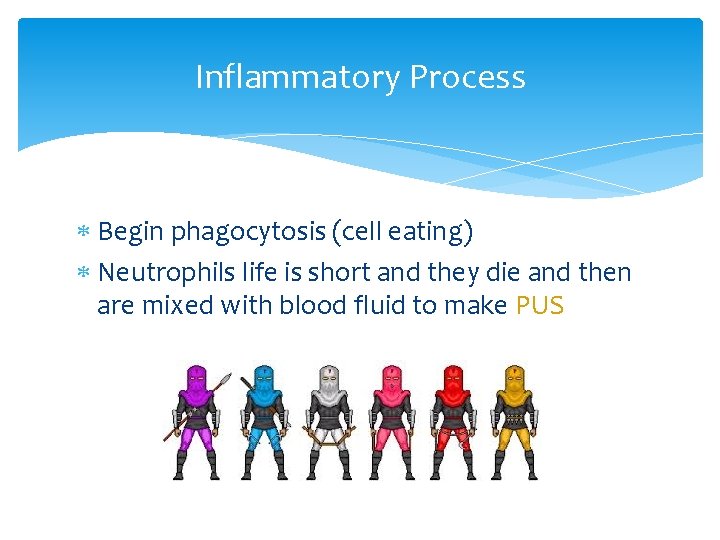 Inflammatory Process

* Begin phagocytosis (cell eating)
* Neutrophils life is short and they die and then are mixed with blood fluid to make PUS